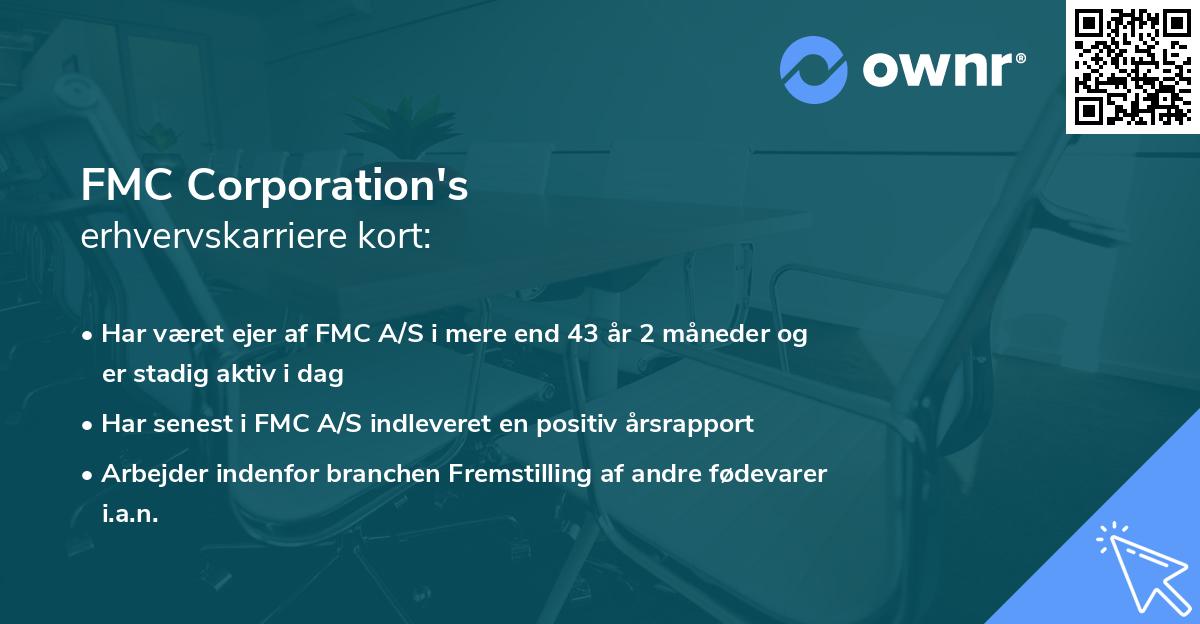 ownr®

FMC Corporation's
erhvervskarriere kort:

• Har været ejer af FMC A/S i mere end 43 år 2 måneder og er stadig aktiv i dag

• Har senest i FMC A/S indleveret en positiv årsrapport

• Arbejder indenfor branchen Fremstilling af andre fødevarer i.a.n.